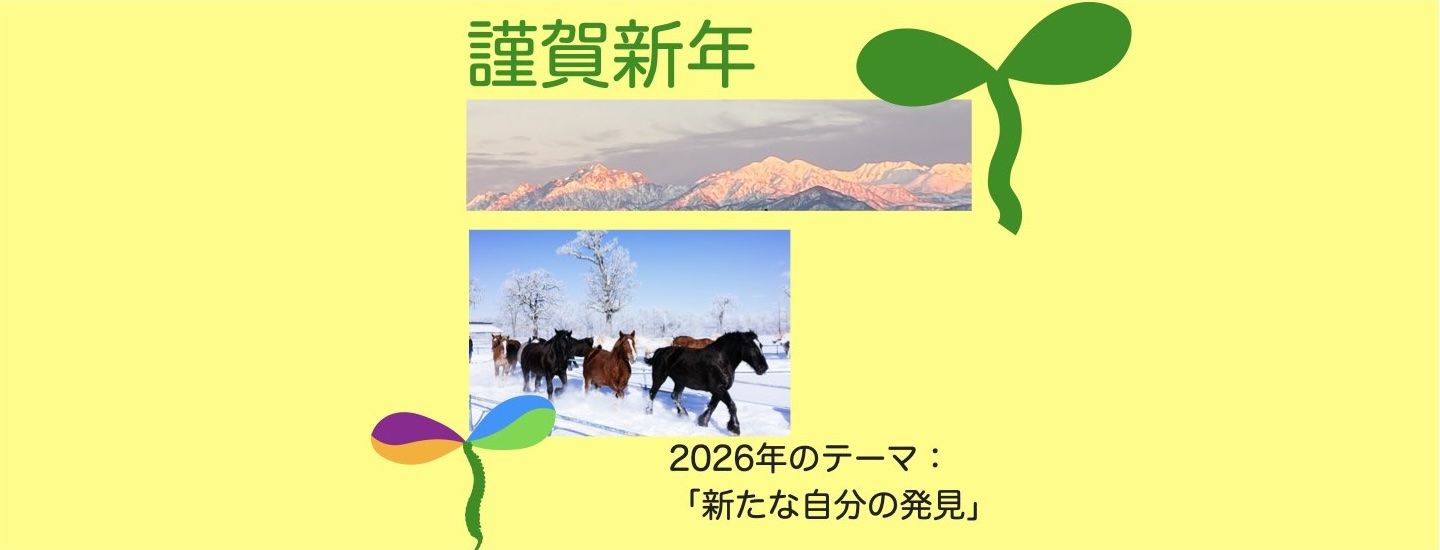 謹賀新年

2026年のテーマ：
「新たな自分の発見」